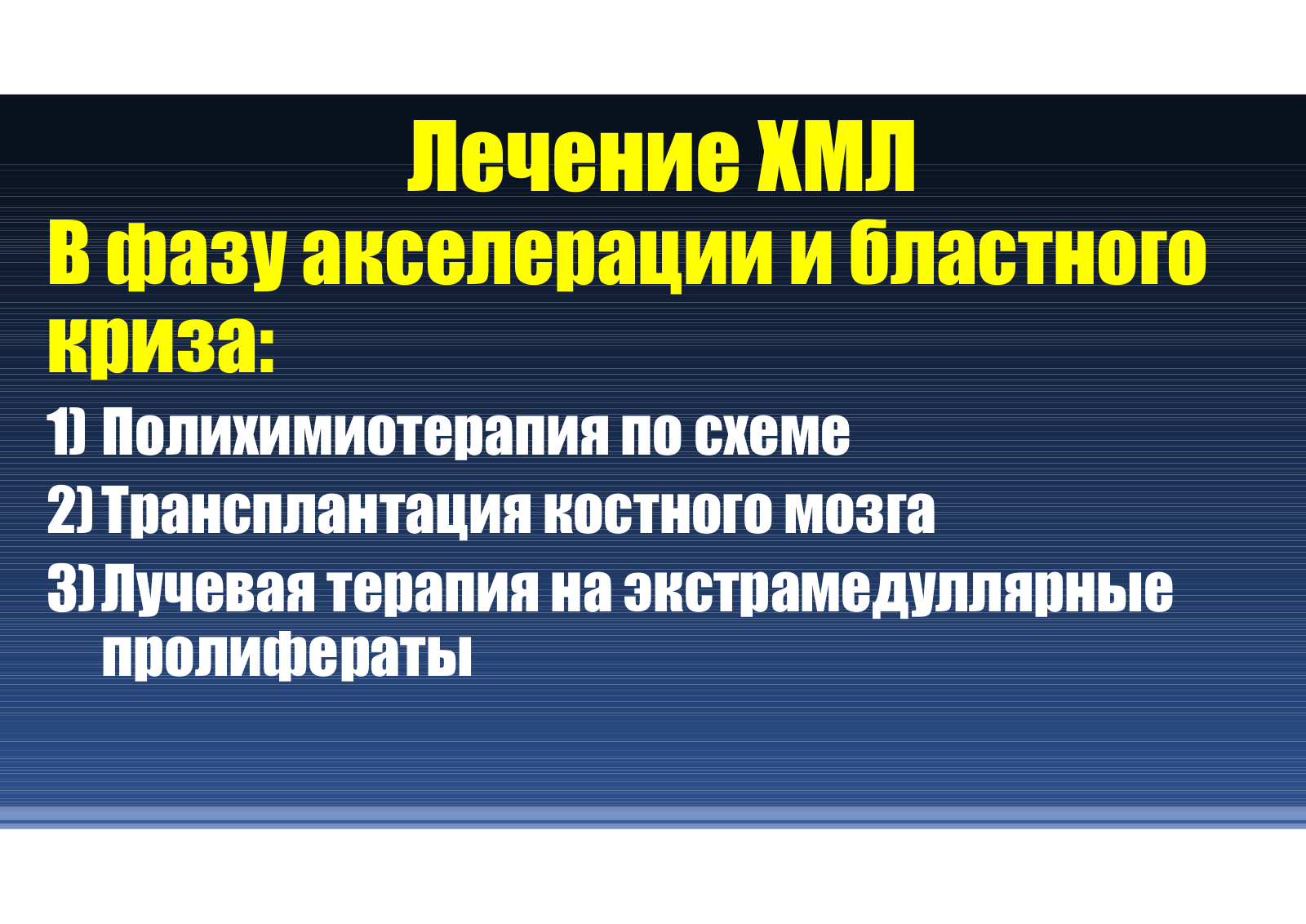 Лечение ХМЛ

В фазу акселерации и бластного криза:

1) Полихимиотерапия по схеме
2) Трансплантация костного мозга
3) Лучевая терапия на экстрамедуллярные пролифераты